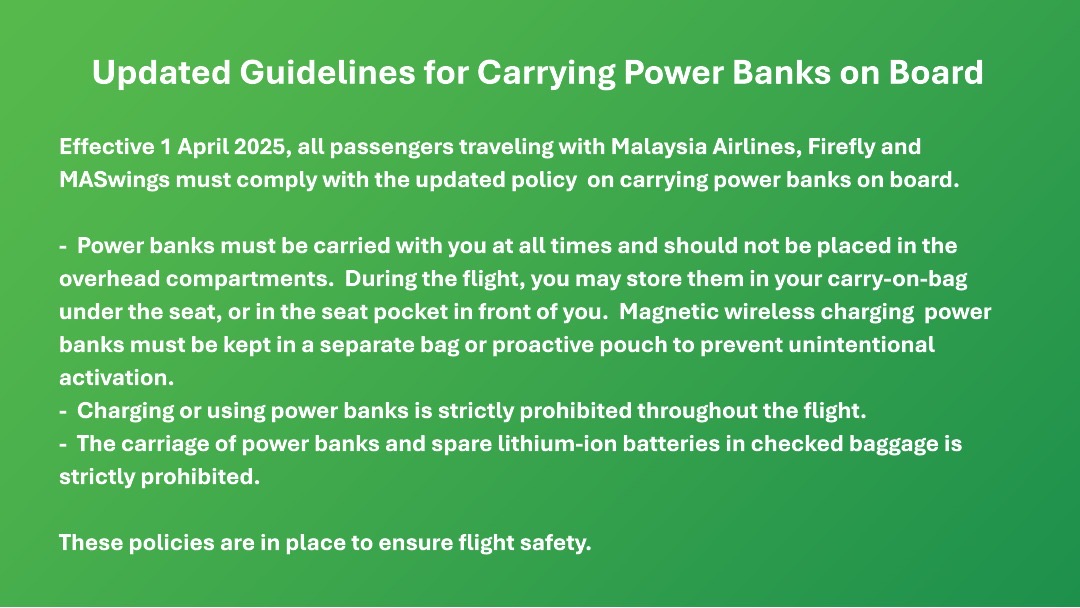 Updated Guidelines for Carrying Power Banks on Board

Effective 1 April 2025, all passengers traveling with Malaysia Airlines, Firefly and MASwings must comply with the updated policy on carrying power banks on board.

- Power banks must be carried with you at all times and should not be placed in the overhead compartments. During the flight, you may store them in your carry-on-bag under the seat, or in the seat pocket in front of you. Magnetic wireless charging power banks must be kept in a separate bag or proactive pouch to prevent unintentional activation.
- Charging or using power banks is strictly prohibited throughout the flight.
- The carriage of power banks and spare lithium-ion batteries in checked baggage is strictly prohibited.

These policies are in place to ensure flight safety.